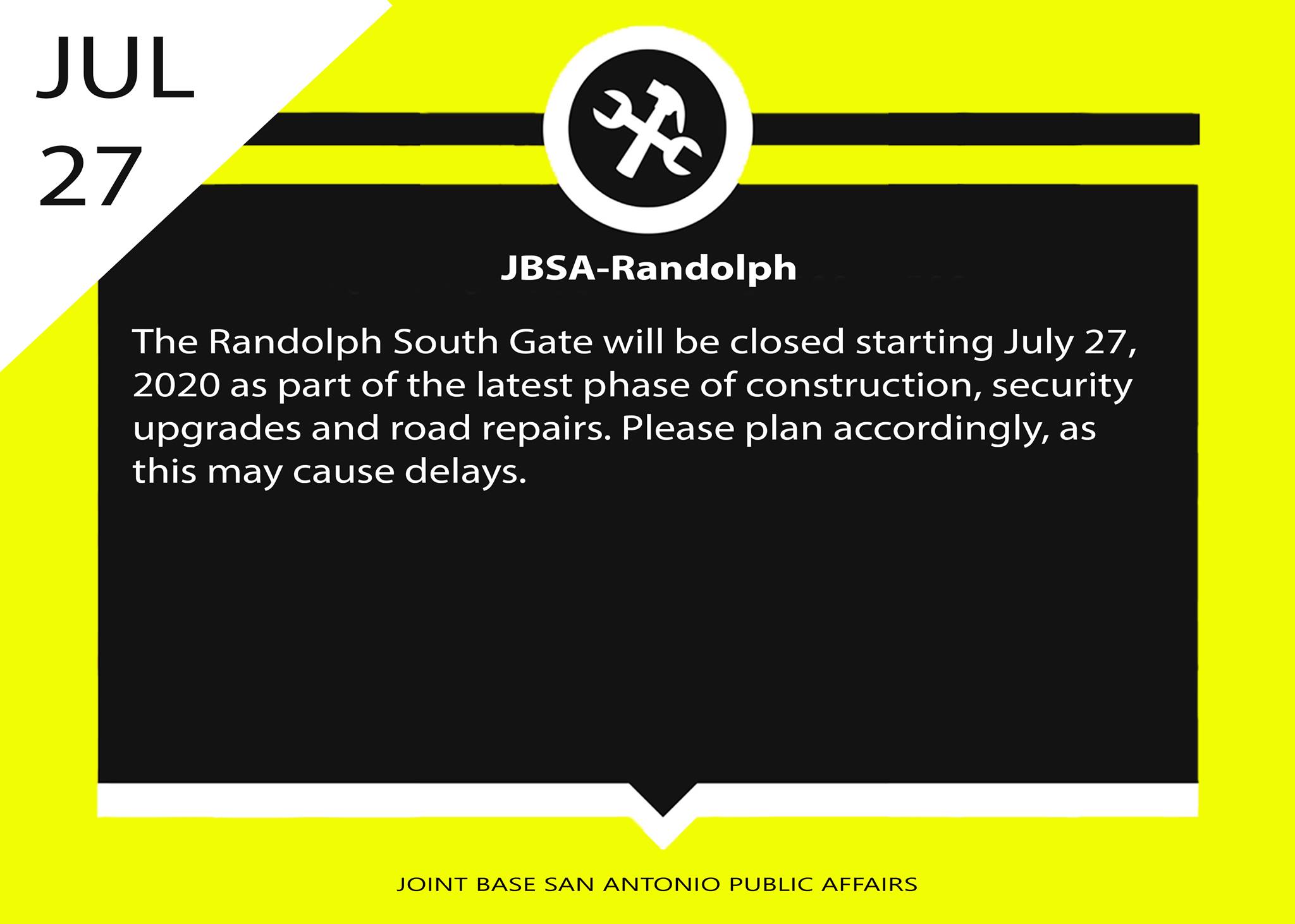 JUL
27

JBSA-Randolph

The Randolph South Gate will be closed starting July 27, 2020 as part of the latest phase of construction, security upgrades and road repairs. Please plan accordingly, as this may cause delays.

JOINT BASE SAN ANTONIO PUBLIC AFFAIRS